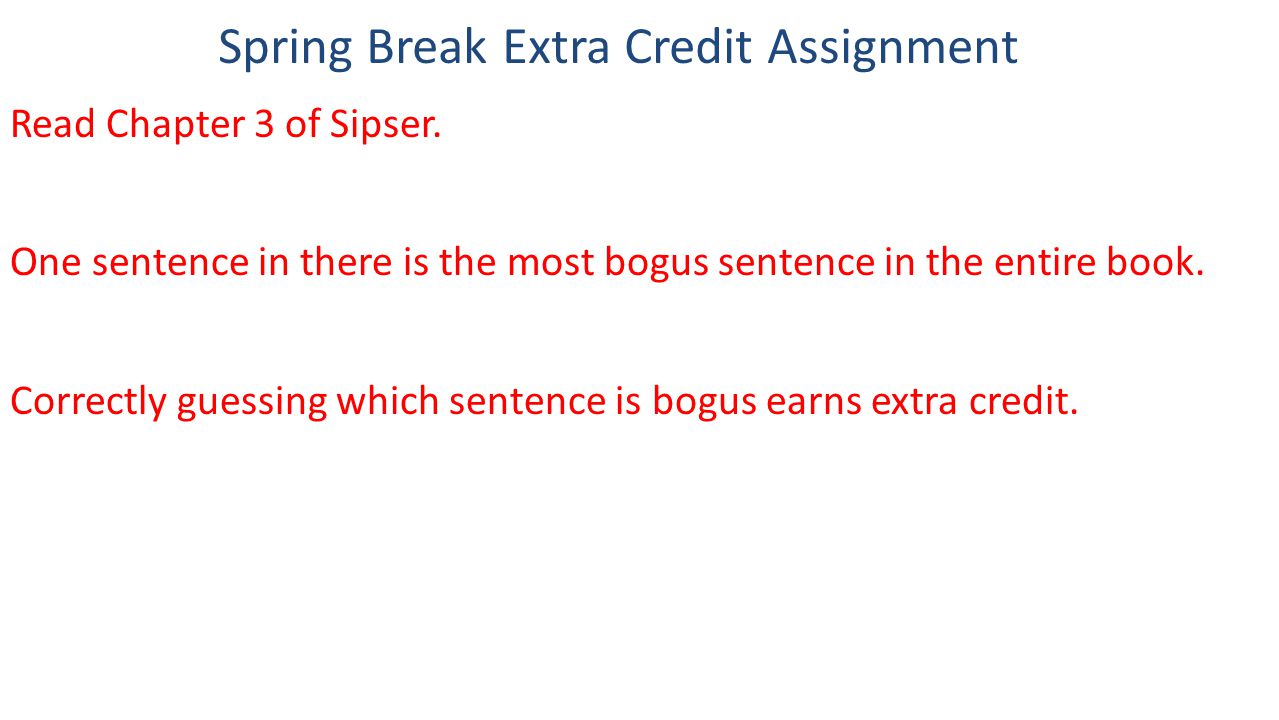 Spring Break Extra Credit Assignment

Read Chapter 3 of Sipser.

One sentence in there is the most bogus sentence in the entire book.

Correctly guessing which sentence is bogus earns extra credit.